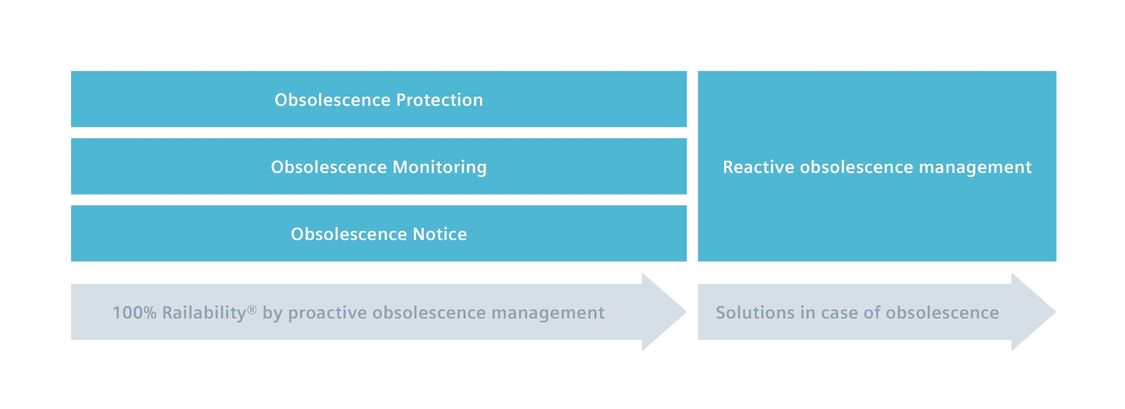 Obsolescence Protection

Obsolescence Monitoring

Obsolescence Notice

Reactive obsolescence management

100% Railability® by proactive obsolescence management

Solutions in case of obsolescence